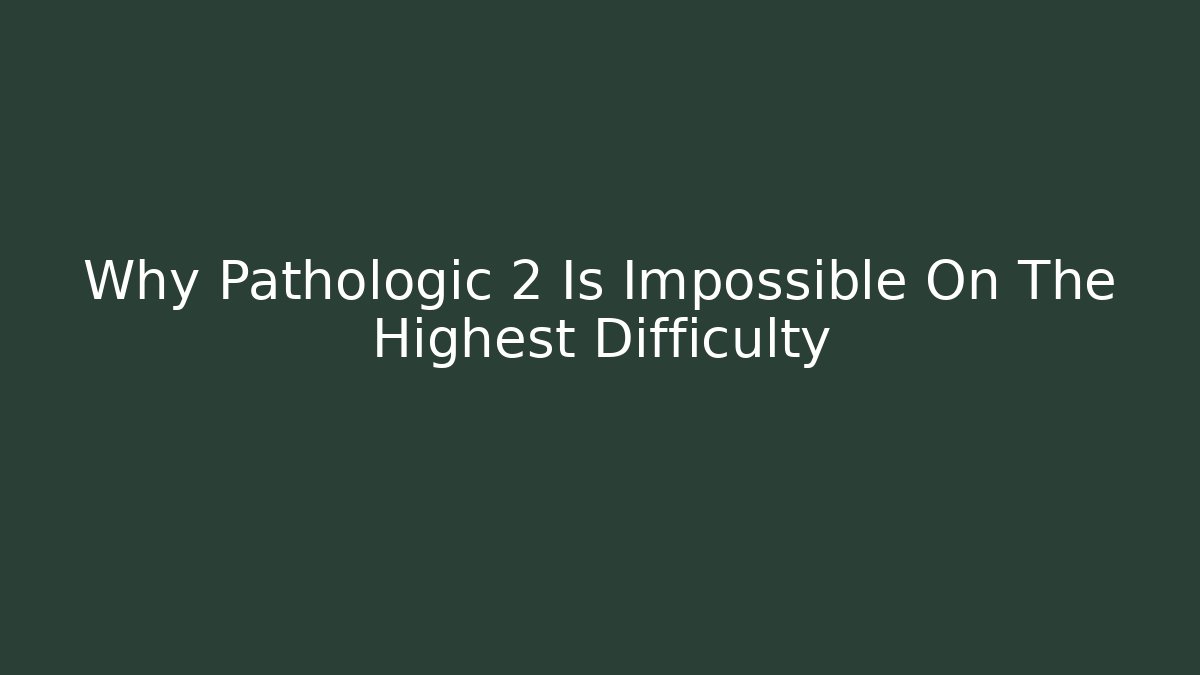 Why Pathologic 2 Is Impossible On The Highest Difficulty